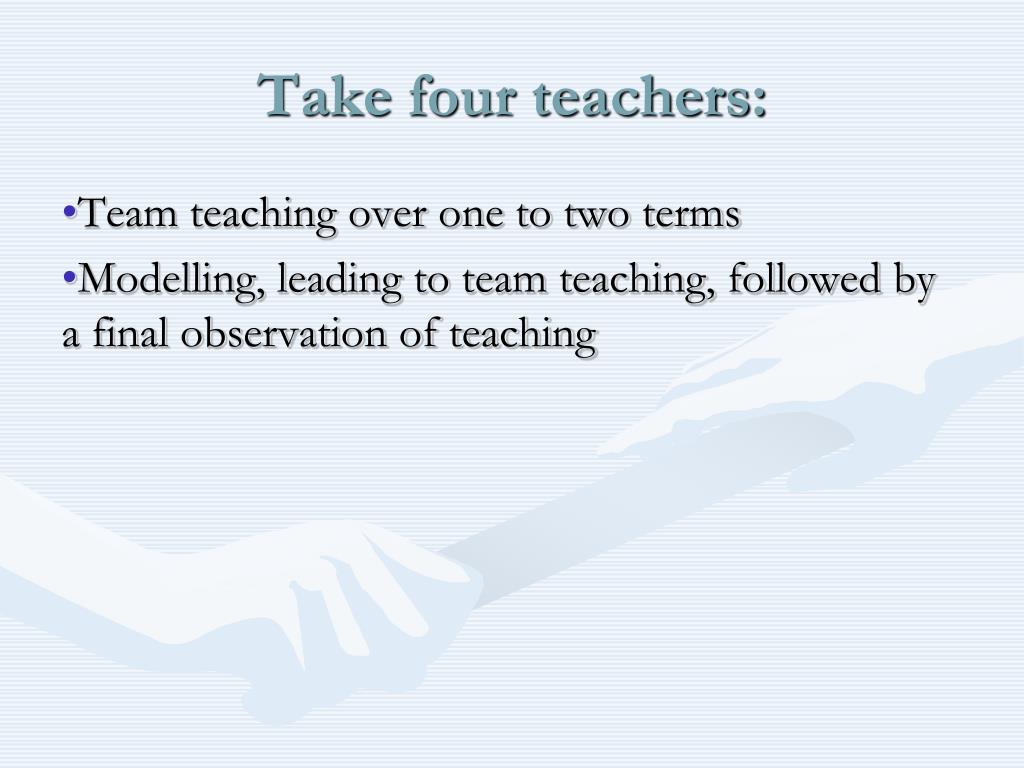 Take four teachers:

•Team teaching over one to two terms

•Modelling, leading to team teaching, followed by a final observation of teaching